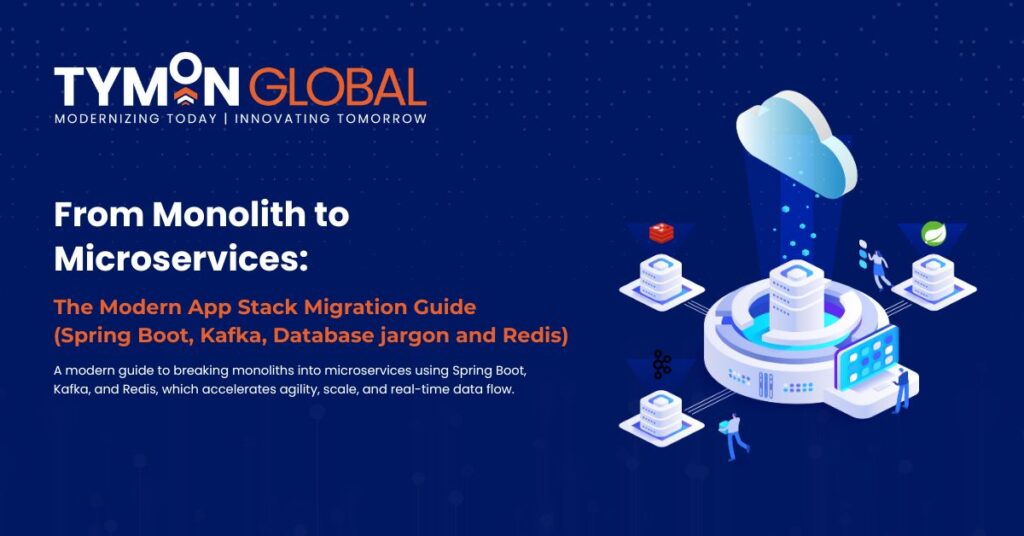 TYMON GLOBAL
MODERNIZING TODAY | INNOVATING TOMORROW

From Monolith to Microservices:

The Modern App Stack Migration Guide (Spring Boot, Kafka, Database jargon and Redis)

A modern guide to breaking monoliths into microservices using Spring Boot, Kafka, and Redis, which accelerates agility, scale, and real-time data flow.